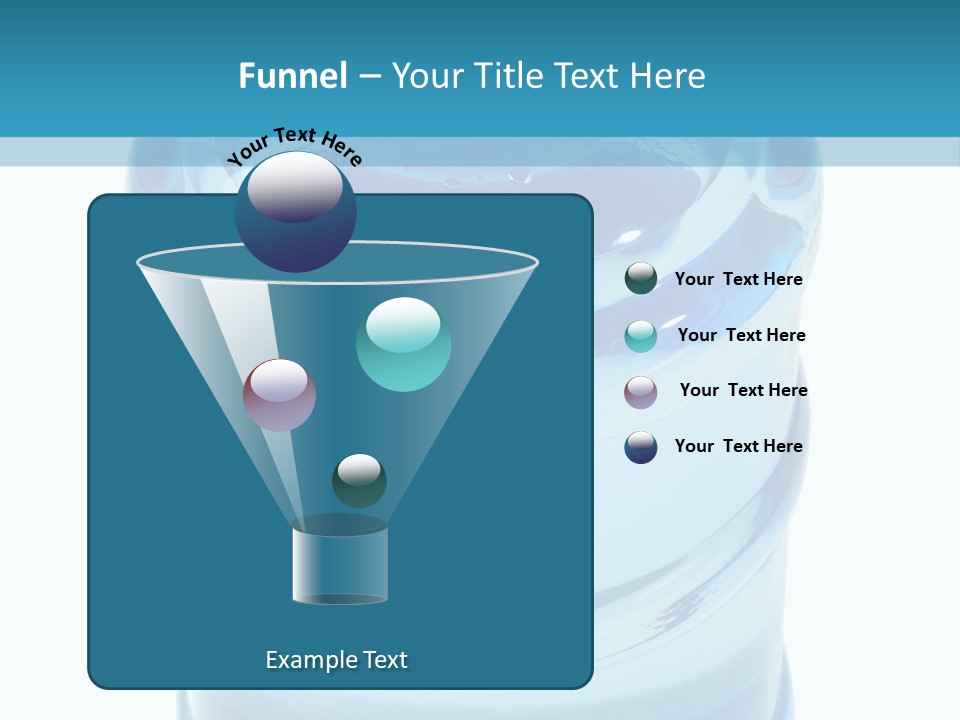 Funnel – Your Title Text Here

Your Text Here

Your Text Here

Your Text Here

Your Text Here

Your Text Here

Example Text